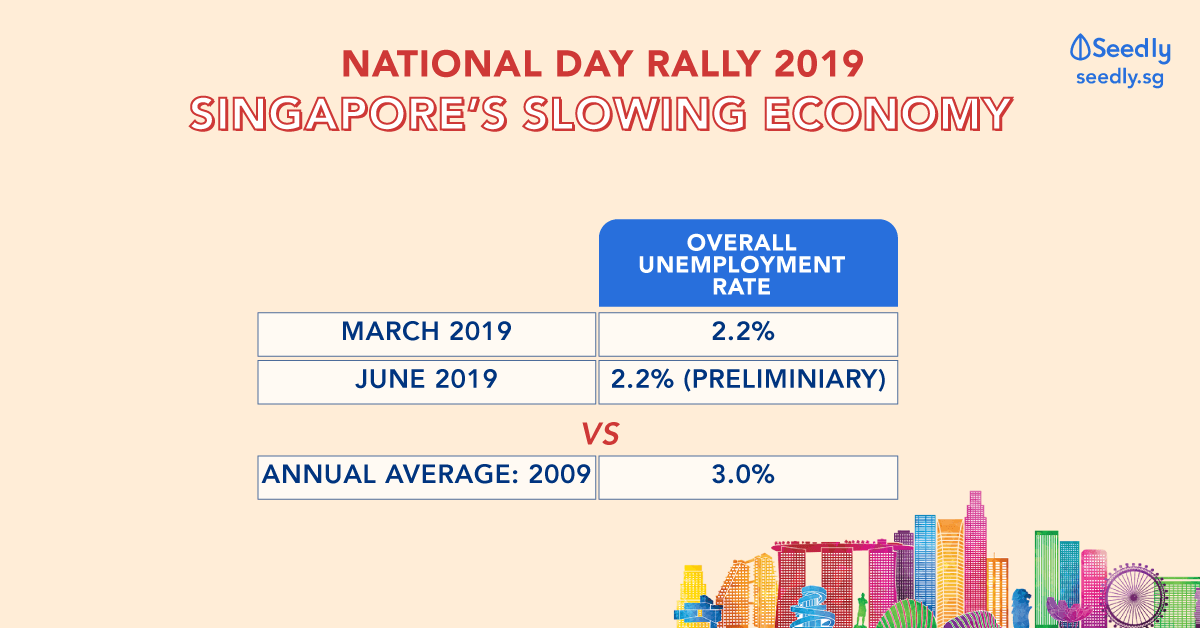 NATIONAL DAY RALLY 2019
SINGAPORE'S SLOWING ECONOMY

Seedly
seedly.sg

| | OVERALL UNEMPLOYMENT RATE |
|---|---|
| MARCH 2019 | 2.2% |
| JUNE 2019 | 2.2% (PRELIMINIARY) |

VS

| ANNUAL AVERAGE: 2009 | 3.0% |
|---|---|